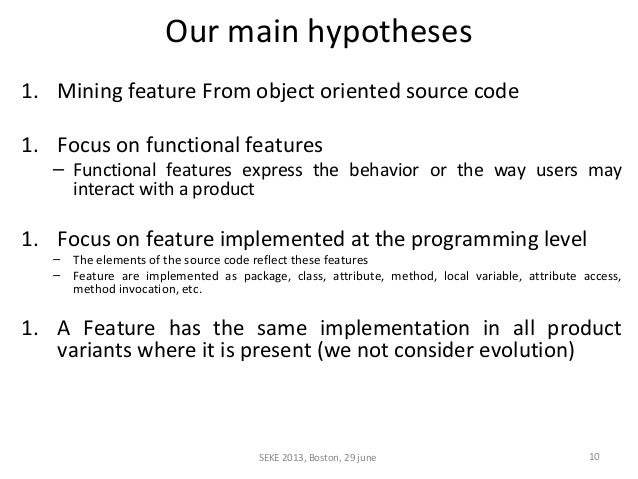 Our main hypotheses

1. Mining feature From object oriented source code

1. Focus on functional features
– Functional features express the behavior or the way users may interact with a product

1. Focus on feature implemented at the programming level
– The elements of the source code reflect these features
– Feature are implemented as package, class, attribute, method, local variable, attribute access, method invocation, etc.

1. A Feature has the same implementation in all product variants where it is present (we not consider evolution)

SEKE 2013, Boston, 29 june

10